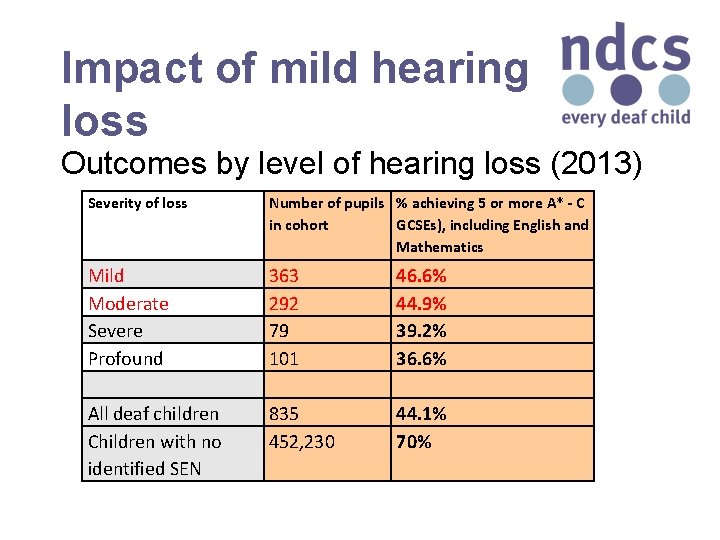 Impact of mild hearing loss

ndcs
every deaf child

Outcomes by level of hearing loss (2013)

| Severity of loss | Number of pupils in cohort | % achieving 5 or more A* - C GCSEs), including English and Mathematics |
|---|---|---|
| Mild | 363 | 46.6% |
| Moderate | 292 | 44.9% |
| Severe | 79 | 39.2% |
| Profound | 101 | 36.6% |
| | | |
| All deaf children | 835 | 44.1% |
| Children with no identified SEN | 452,230 | 70% |